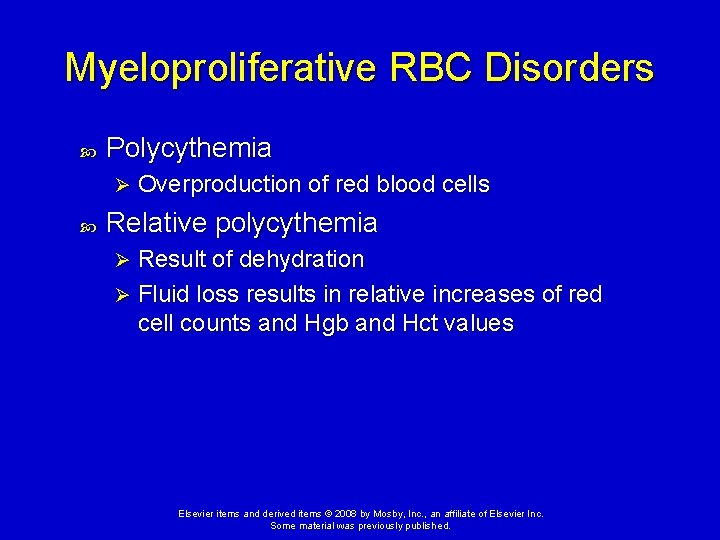 Myeloproliferative RBC Disorders

Polycythemia
Overproduction of red blood cells

Relative polycythemia
Result of dehydration
Fluid loss results in relative increases of red cell counts and Hgb and Hct values

Elsevier items and derived items © 2008 by Mosby, Inc., an affiliate of Elsevier Inc.
Some material was previously published.